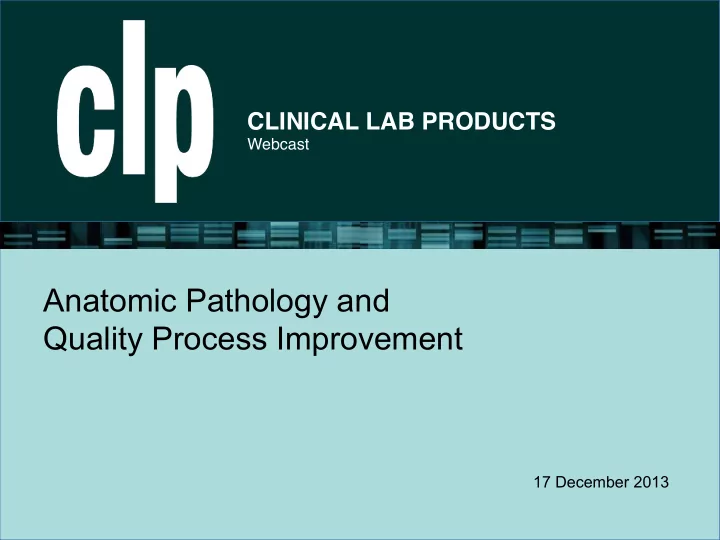 clp

CLINICAL LAB PRODUCTS
Webcast

Anatomic Pathology and Quality Process Improvement

17 December 2013